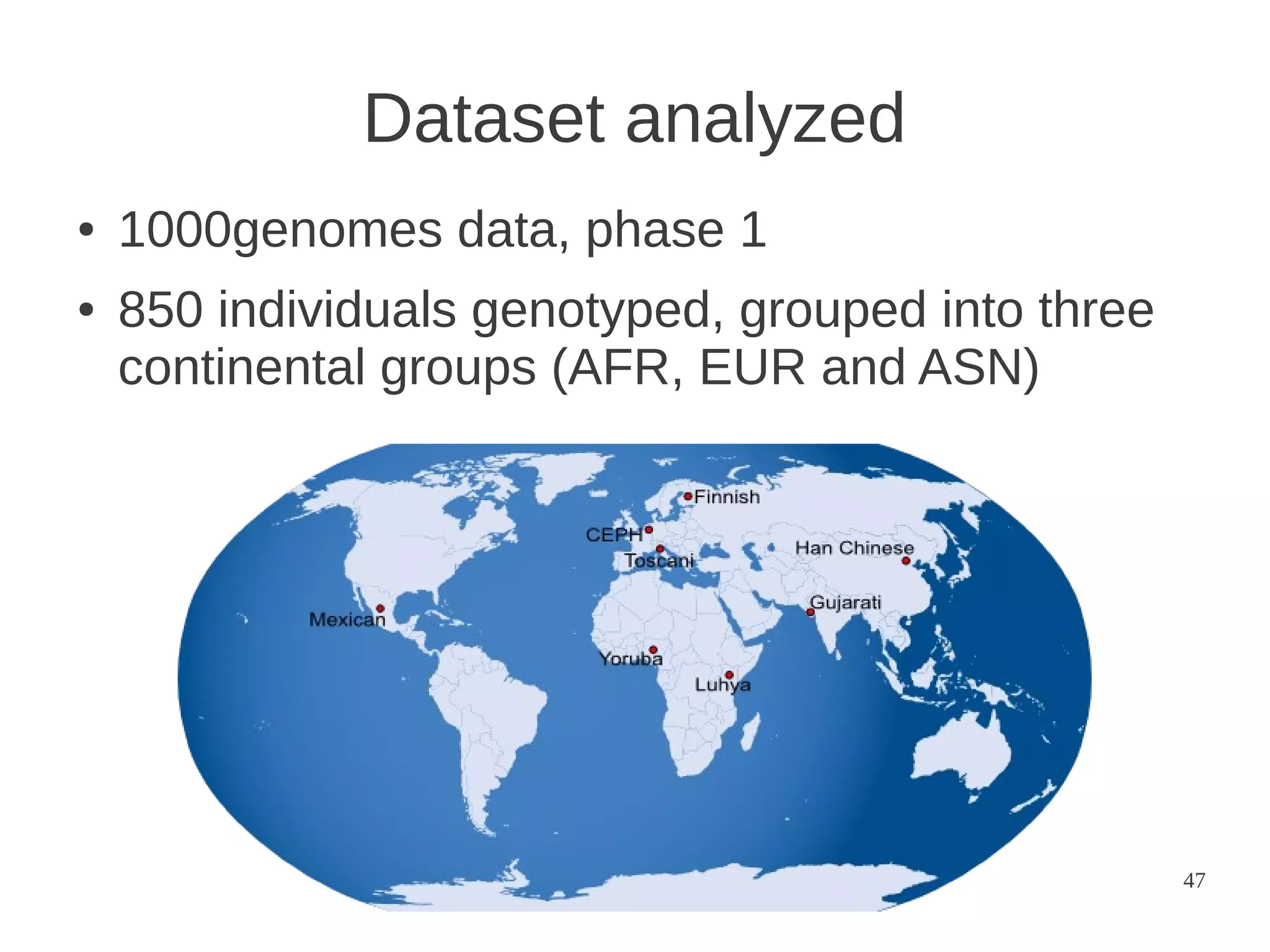 Dataset analyzed

• 1000genomes data, phase 1

• 850 individuals genotyped, grouped into three continental groups (AFR, EUR and ASN)

Finnish
CEPH
Toscani
Han Chinese
Gujarati
Mexican
Yoruba
Luhya

47